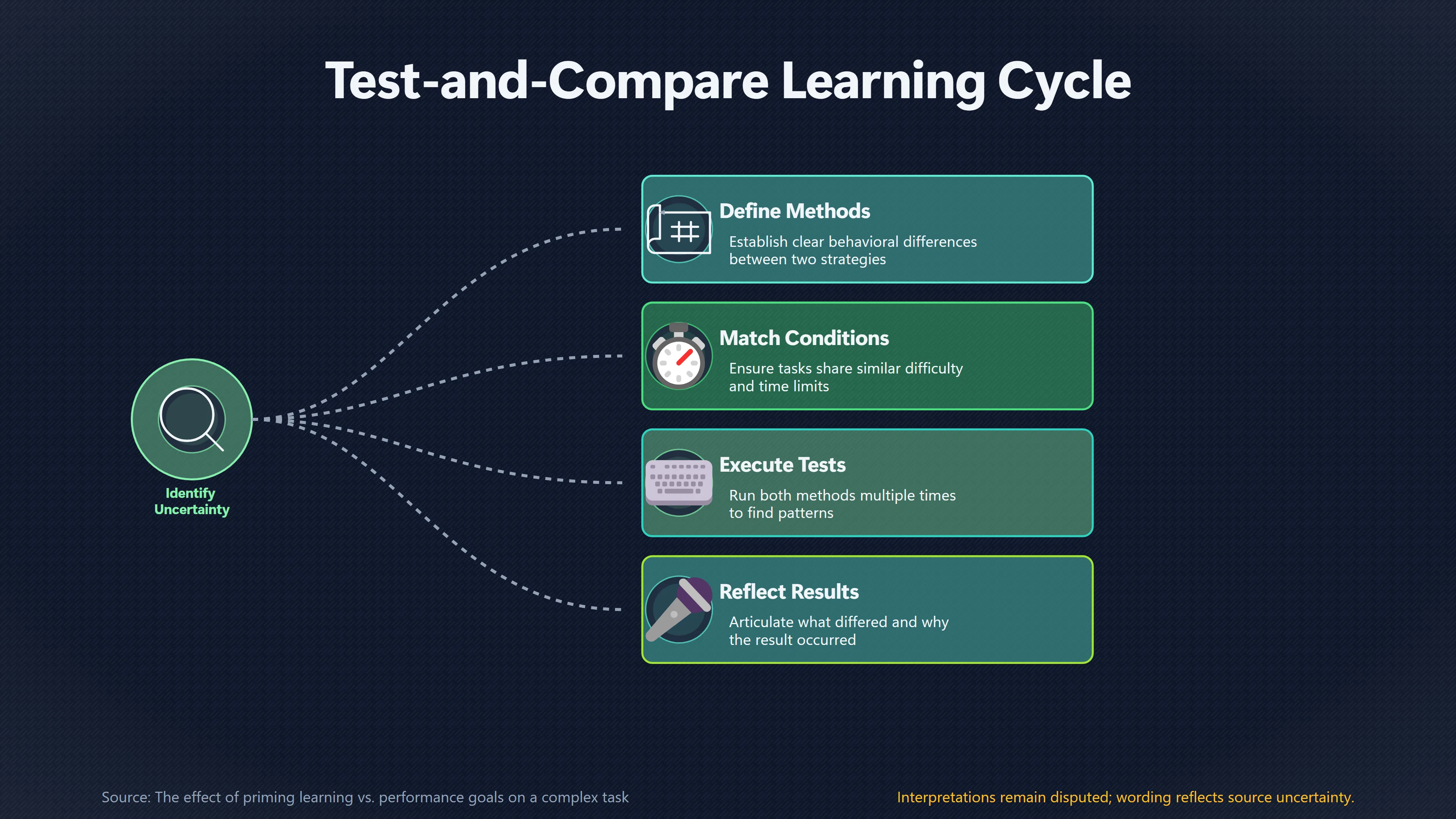 Test-and-Compare Learning Cycle

Identify Uncertainty

Define Methods
Establish clear behavioral differences between two strategies

Match Conditions
Ensure tasks share similar difficulty and time limits

Execute Tests
Run both methods multiple times to find patterns

Reflect Results
Articulate what differed and why the result occurred

Source: The effect of priming learning vs. performance goals on a complex task

Interpretations remain disputed; wording reflects source uncertainty.